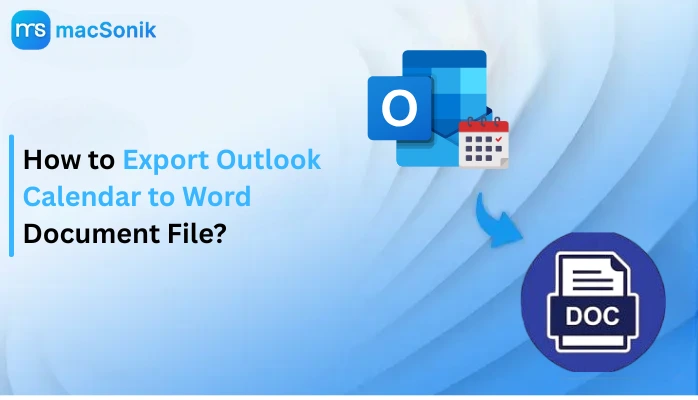 ms macSonik

How to Export Outlook Calendar to Word Document File?

O

DOC